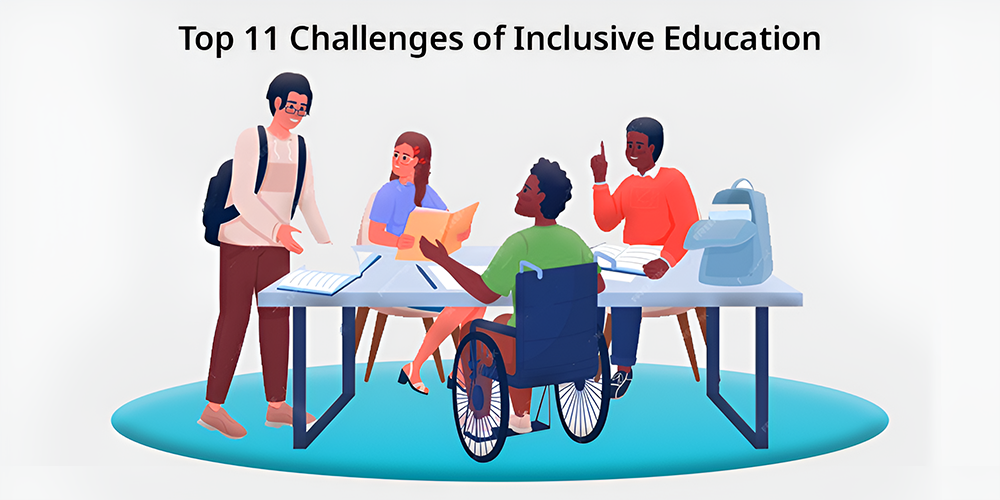 Top 11 Challenges of Inclusive Education